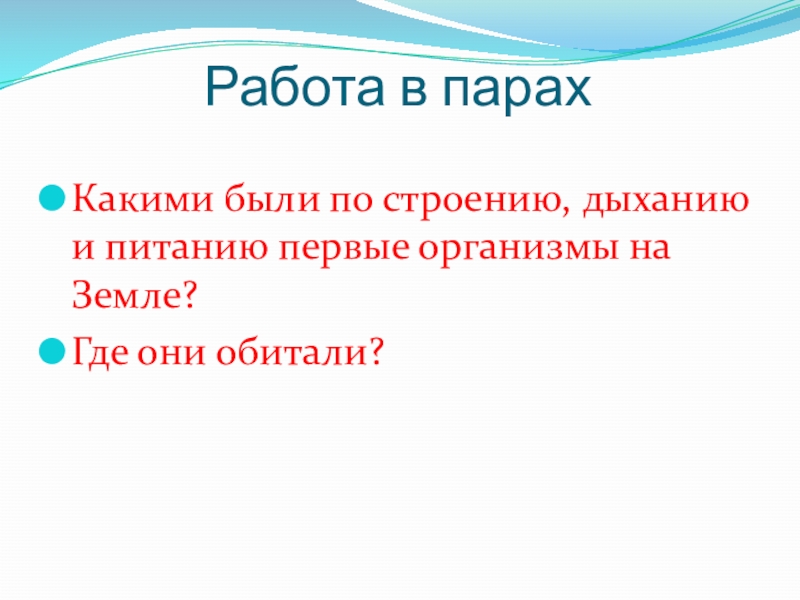 Работа в парах

Какими были по строению, дыханию и питанию первые организмы на Земле?

Где они обитали?